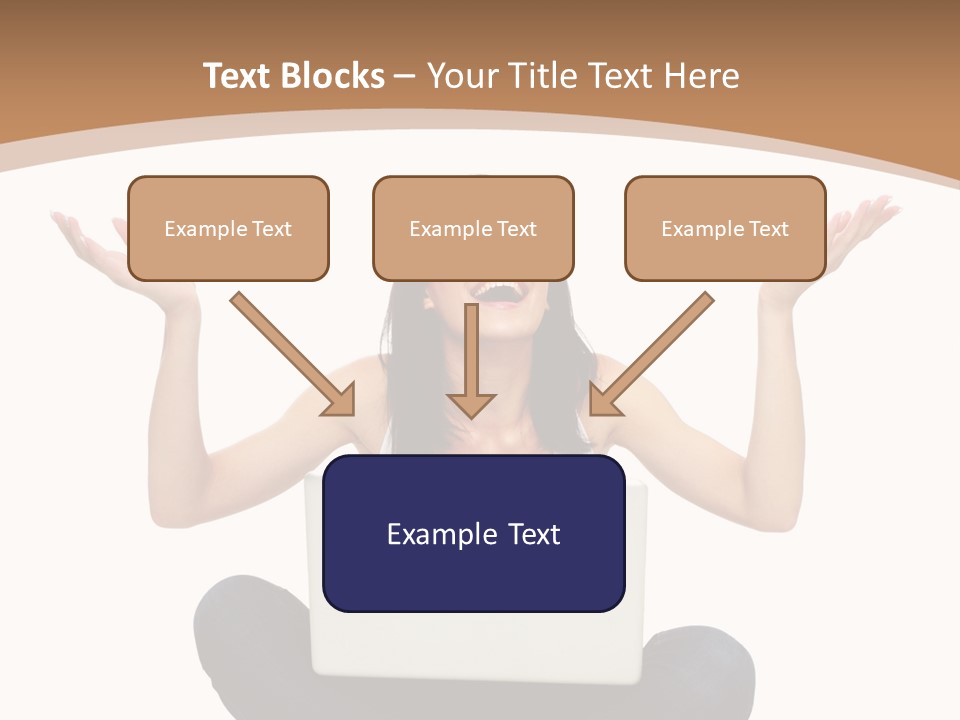 Text Blocks – Your Title Text Here

Example Text

Example Text

Example Text

Example Text